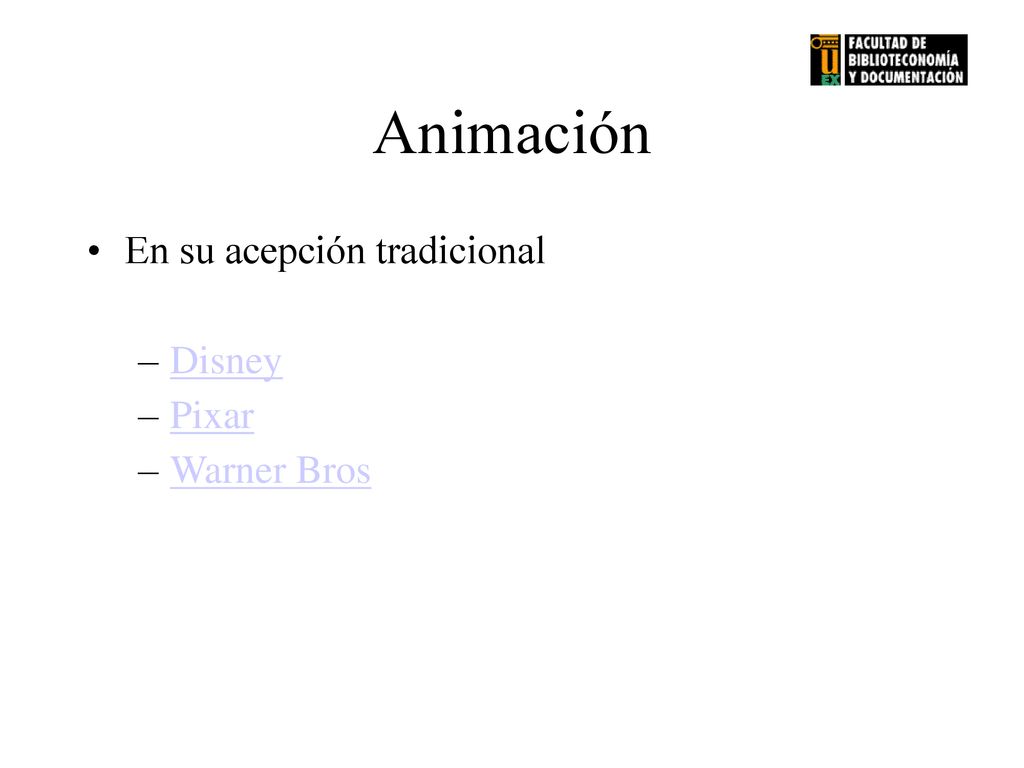 U EX FACULTAD DE BIBLIOTECONOMÍA Y DOCUMENTACIÓN

Animación

• En su acepción tradicional

– Disney
– Pixar
– Warner Bros